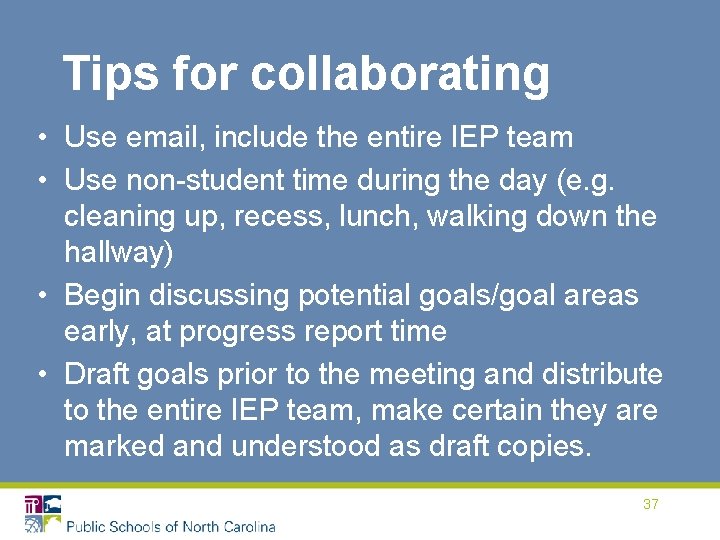 Tips for collaborating

• Use email, include the entire IEP team
• Use non-student time during the day (e.g. cleaning up, recess, lunch, walking down the hallway)
• Begin discussing potential goals/goal areas early, at progress report time
• Draft goals prior to the meeting and distribute to the entire IEP team, make certain they are marked and understood as draft copies.

37

Public Schools of North Carolina